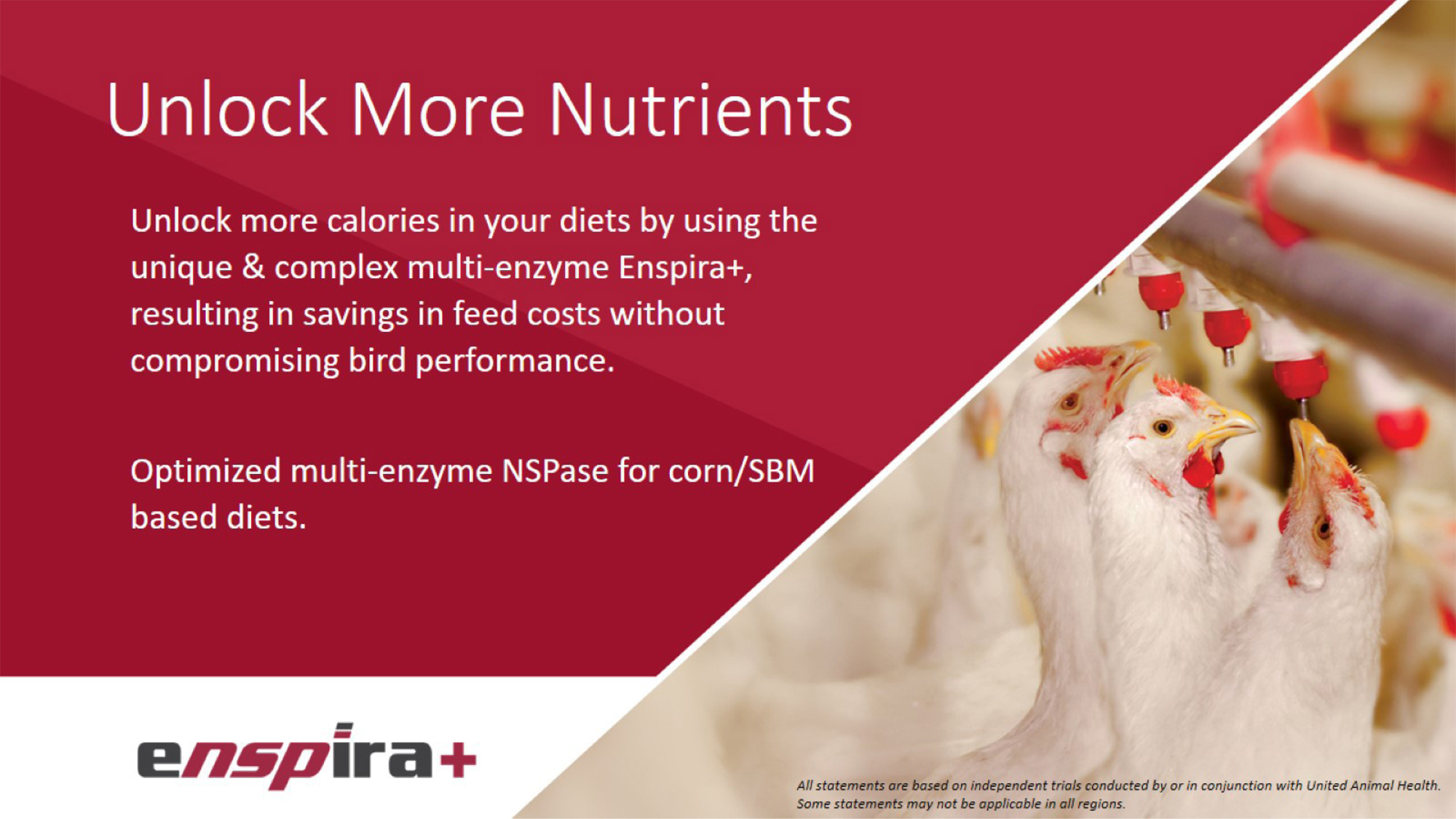 Unlock More Nutrients

Unlock more calories in your diets by using the unique & complex multi-enzyme Enspira+, resulting in savings in feed costs without compromising bird performance.

Optimized multi-enzyme NSPase for corn/SBM based diets.

enspira+

All statements are based on independent trials conducted by or in conjunction with United Animal Health. Some statements may not be applicable in all regions.